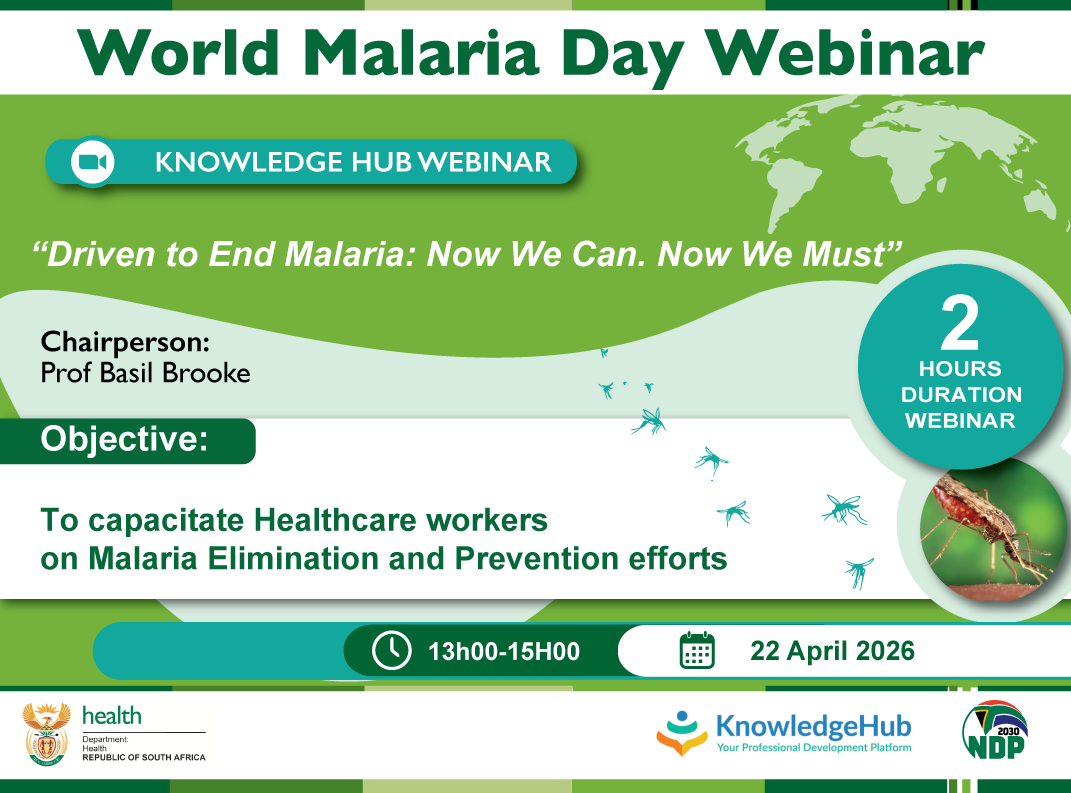 World Malaria Day Webinar

KNOWLEDGE HUB WEBINAR

“Driven to End Malaria: Now We Can. Now We Must”

Chairperson:
Prof Basil Brooke

2
HOURS
DURATION
WEBINAR

Objective:

To capacitate Healthcare workers on Malaria Elimination and Prevention efforts

13h00-15H00

22 April 2026

health
Department:
Health
REPUBLIC OF SOUTH AFRICA

KnowledgeHub
Your Professional Development Platform

2030
NDP